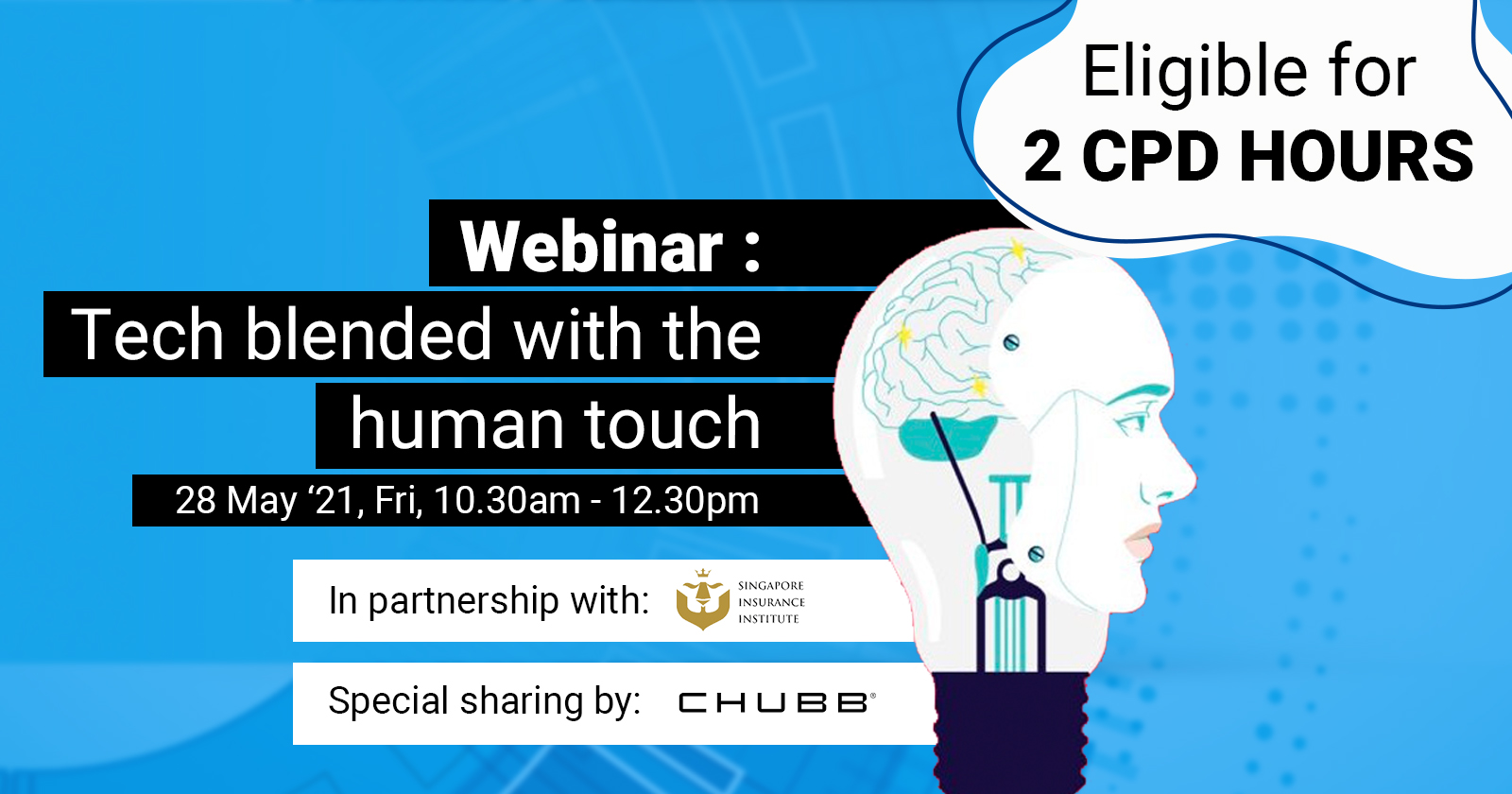 Eligible for
2 CPD HOURS

Webinar :
Tech blended with the human touch
28 May ‘21, Fri, 10.30am - 12.30pm

In partnership with: SINGAPORE INSURANCE INSTITUTE

Special sharing by: CHUBB®